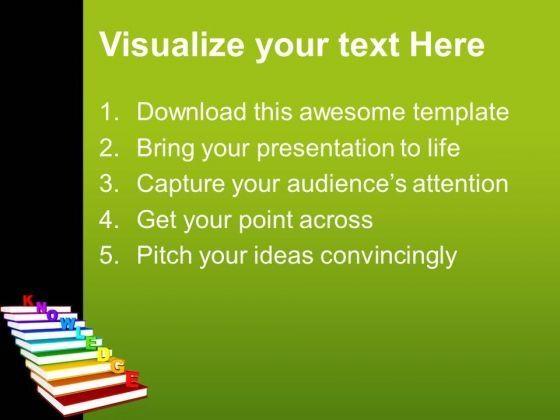 Visualize your text Here

1. Download this awesome template
2. Bring your presentation to life
3. Capture your audience's attention
4. Get your point across
5. Pitch your ideas convincingly

KNOWLEDGE